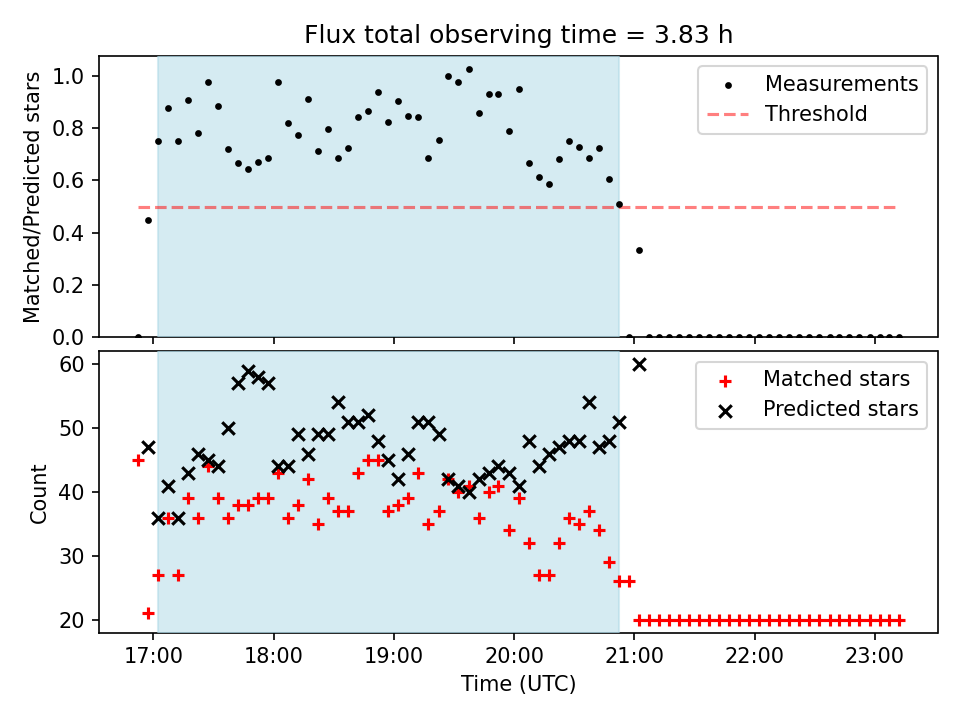 Flux total observing time = 3.83 h

Matched/Predicted stars

1.0
0.8
0.6
0.4
0.2
0.0

Measurements
Threshold

Count

60
50
40
30
20

Matched stars
Predicted stars

17:00
18:00
19:00
20:00
21:00
22:00
23:00

Time (UTC)